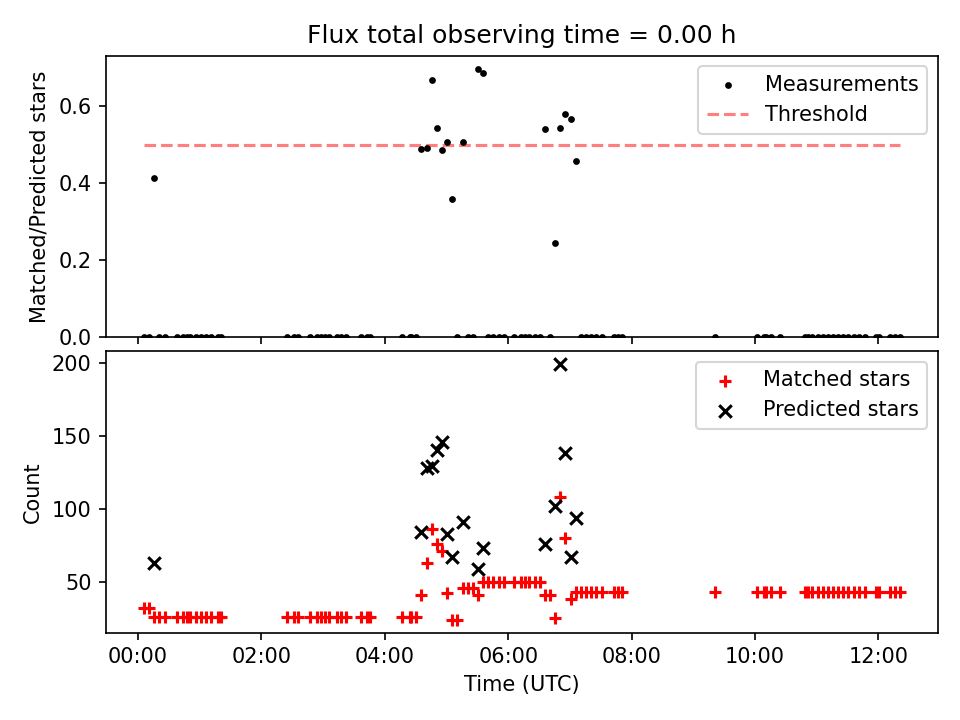 Flux total observing time = 0.00 h

Matched/Predicted stars

0.6
0.4
0.2
0.0

Measurements
Threshold

Count

200
150
100
50

Matched stars
Predicted stars

00:00
02:00
04:00
06:00
08:00
10:00
12:00

Time (UTC)